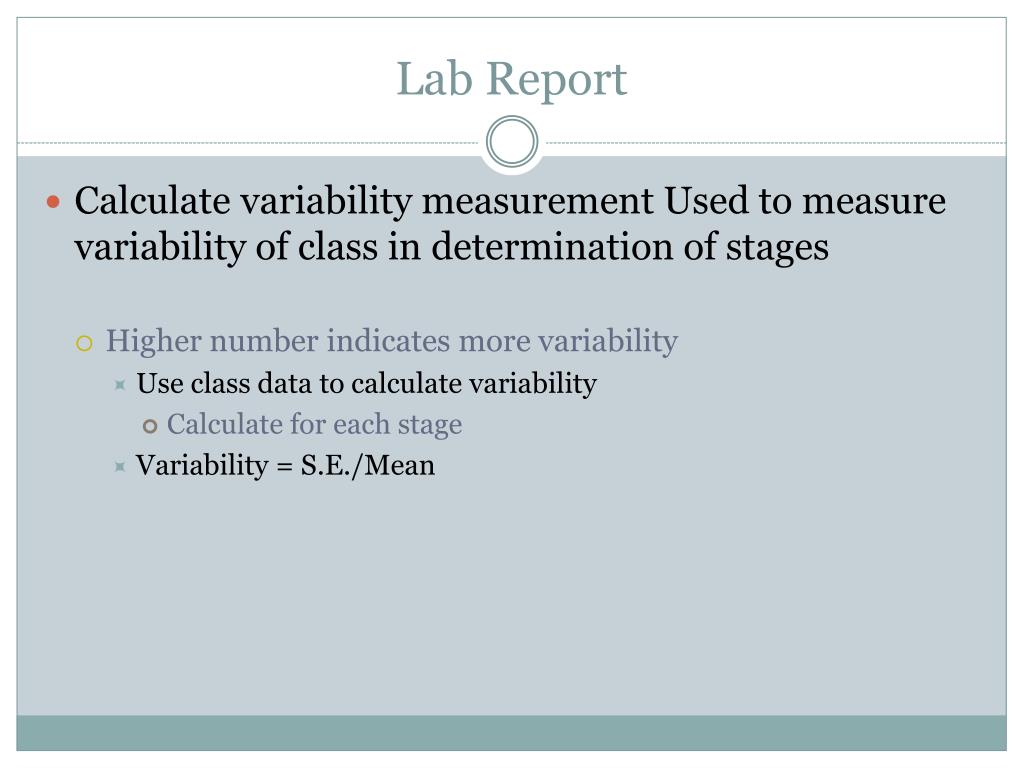 Lab Report

Calculate variability measurement Used to measure variability of class in determination of stages

Higher number indicates more variability

Use class data to calculate variability

Calculate for each stage

Variability = S.E./Mean